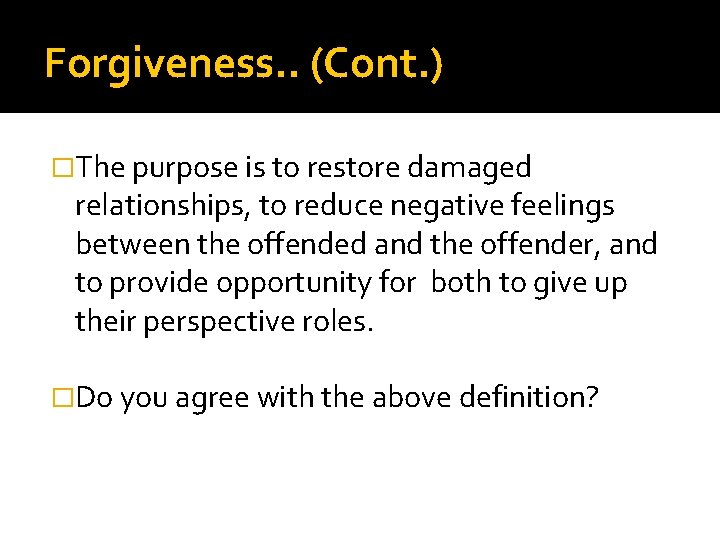 Forgiveness.. (Cont.)

□The purpose is to restore damaged relationships, to reduce negative feelings between the offended and the offender, and to provide opportunity for both to give up their perspective roles.

□Do you agree with the above definition?